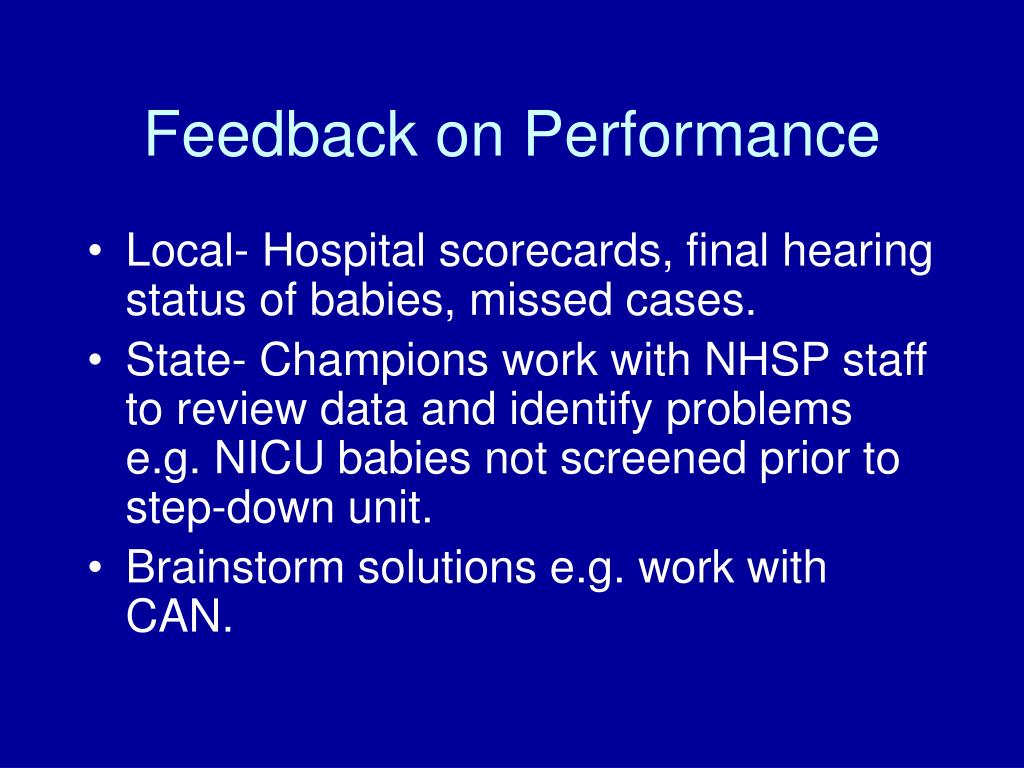 Feedback on Performance

• Local- Hospital scorecards, final hearing status of babies, missed cases.
• State- Champions work with NHSP staff to review data and identify problems e.g. NICU babies not screened prior to step-down unit.
• Brainstorm solutions e.g. work with CAN.